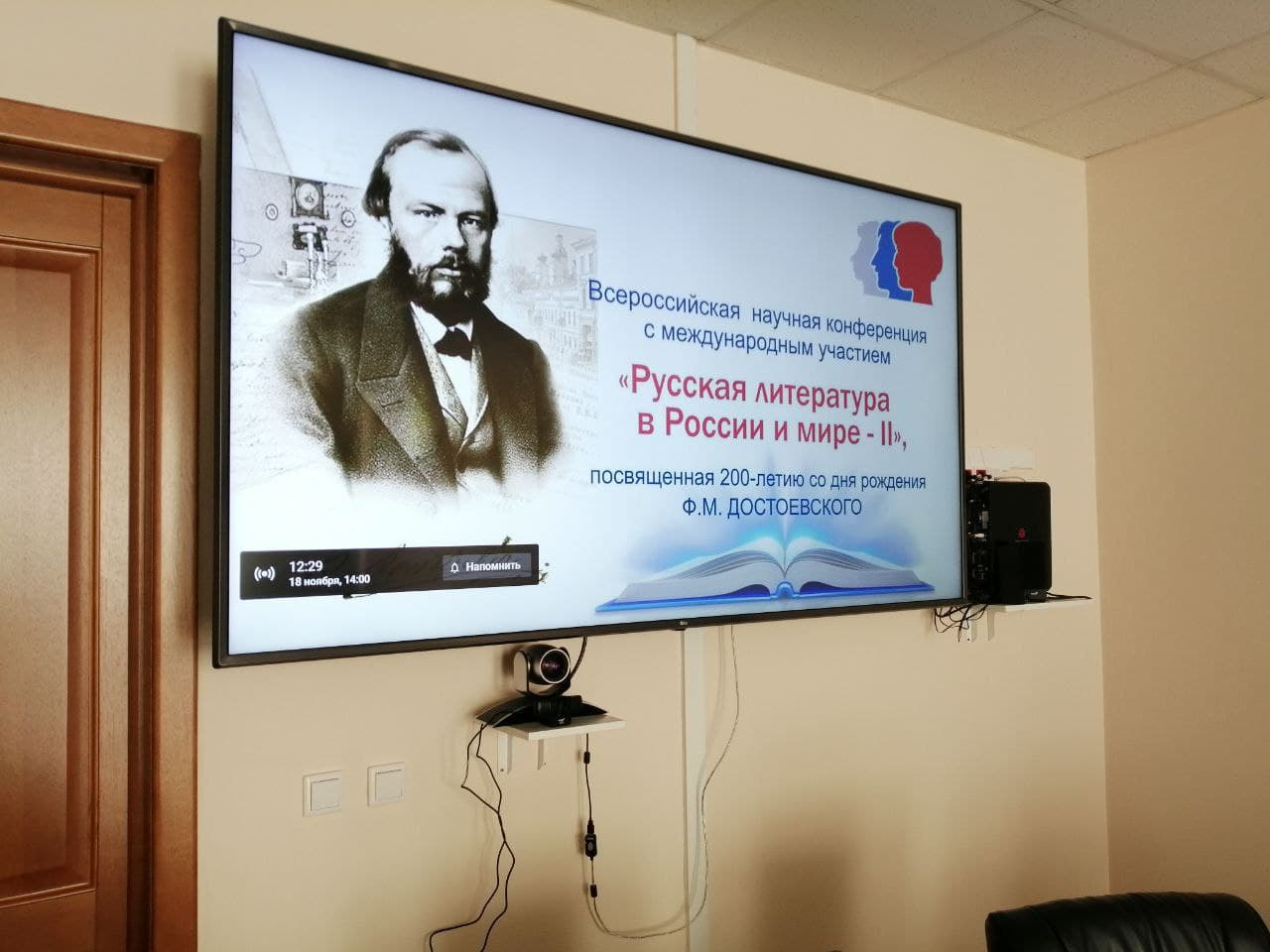 Всероссийская научная конференция с международным участием

«Русская литература в России и мире - II»,

посвященная 200-летию со дня рождения Ф.М. ДОСТОЕВСКОГО

12:29
18 ноября, 14:00

Напомнить

LG